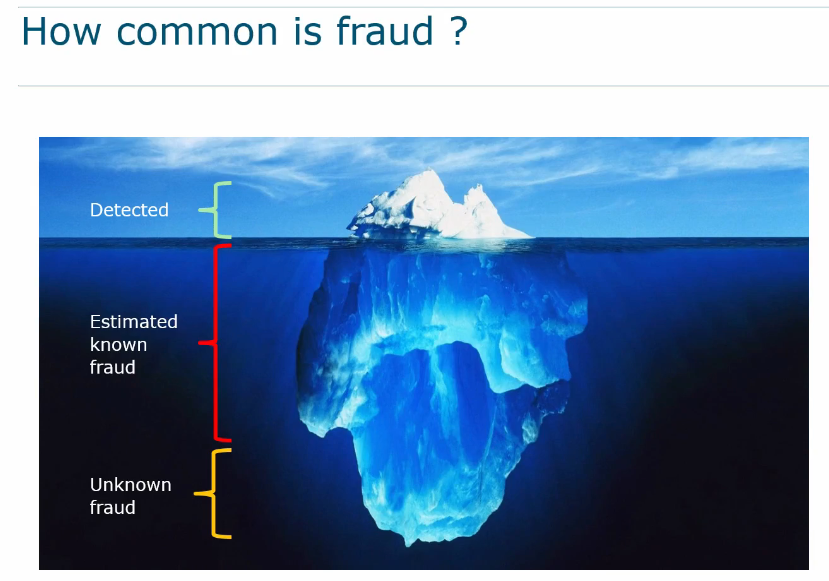 How common is fraud ?

Detected

Estimated known fraud

Unknown fraud